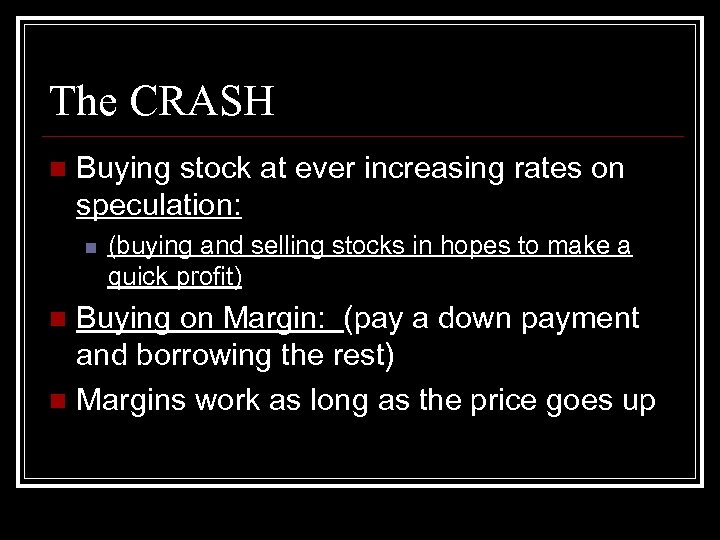 The CRASH

Buying stock at ever increasing rates on speculation:

(buying and selling stocks in hopes to make a quick profit)

Buying on Margin: (pay a down payment and borrowing the rest)

Margins work as long as the price goes up